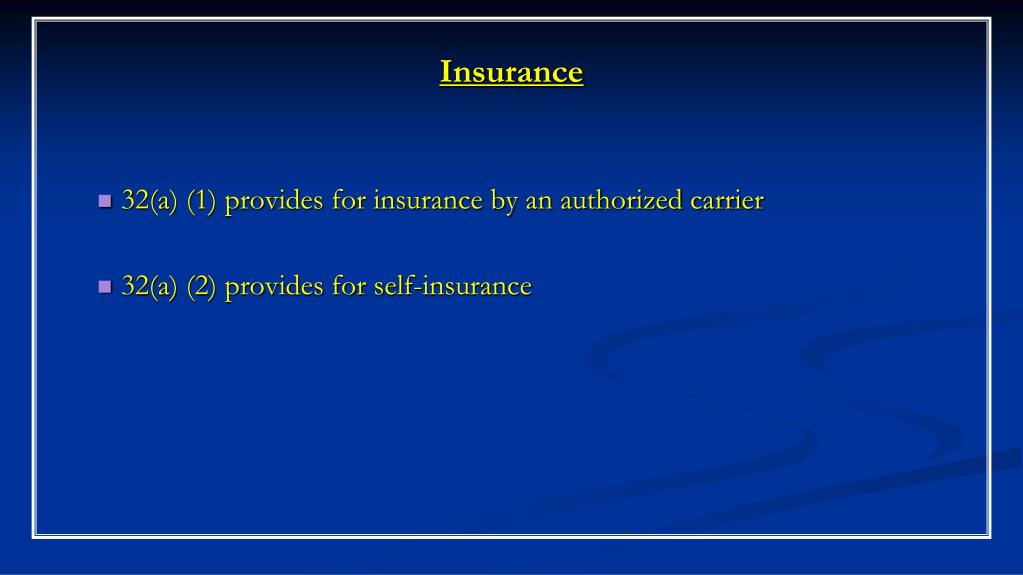 Insurance

32(a) (1) provides for insurance by an authorized carrier

32(a) (2) provides for self-insurance